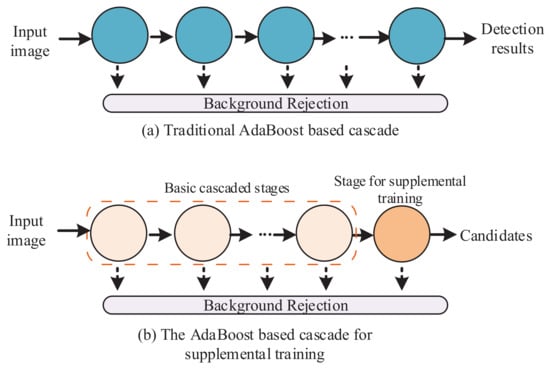 Input image

···

Detection results

Background Rejection

(a) Traditional AdaBoost based cascade

Basic cascaded stages

Stage for supplemental training

Input image

···

Candidates

Background Rejection

(b) The AdaBoost based cascade for supplemental training